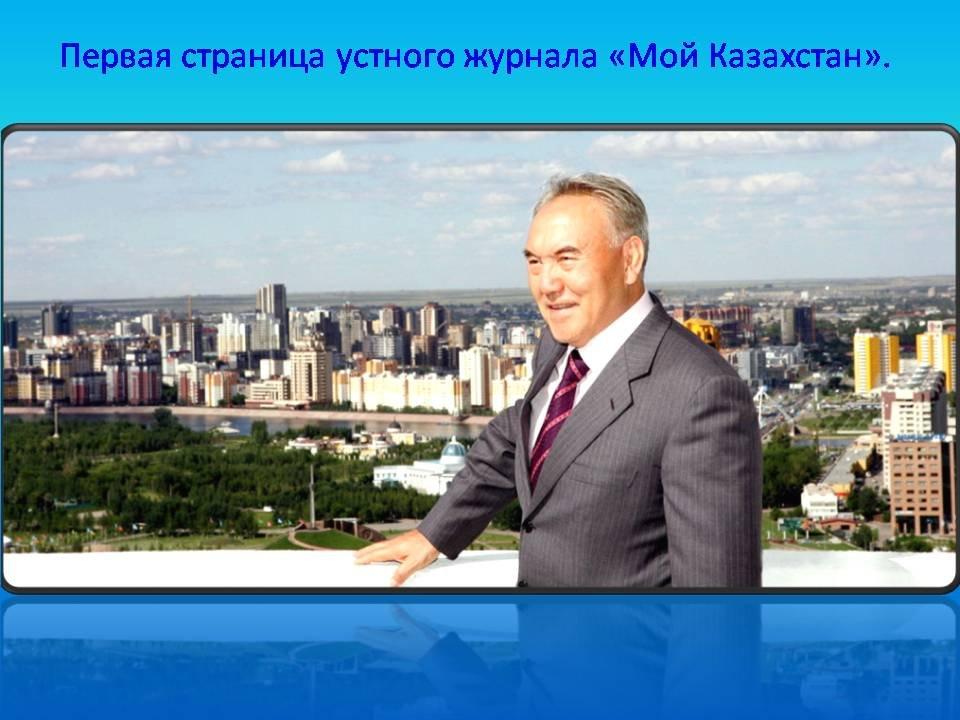 Первая страница устного журнала «Мой Казахстан».